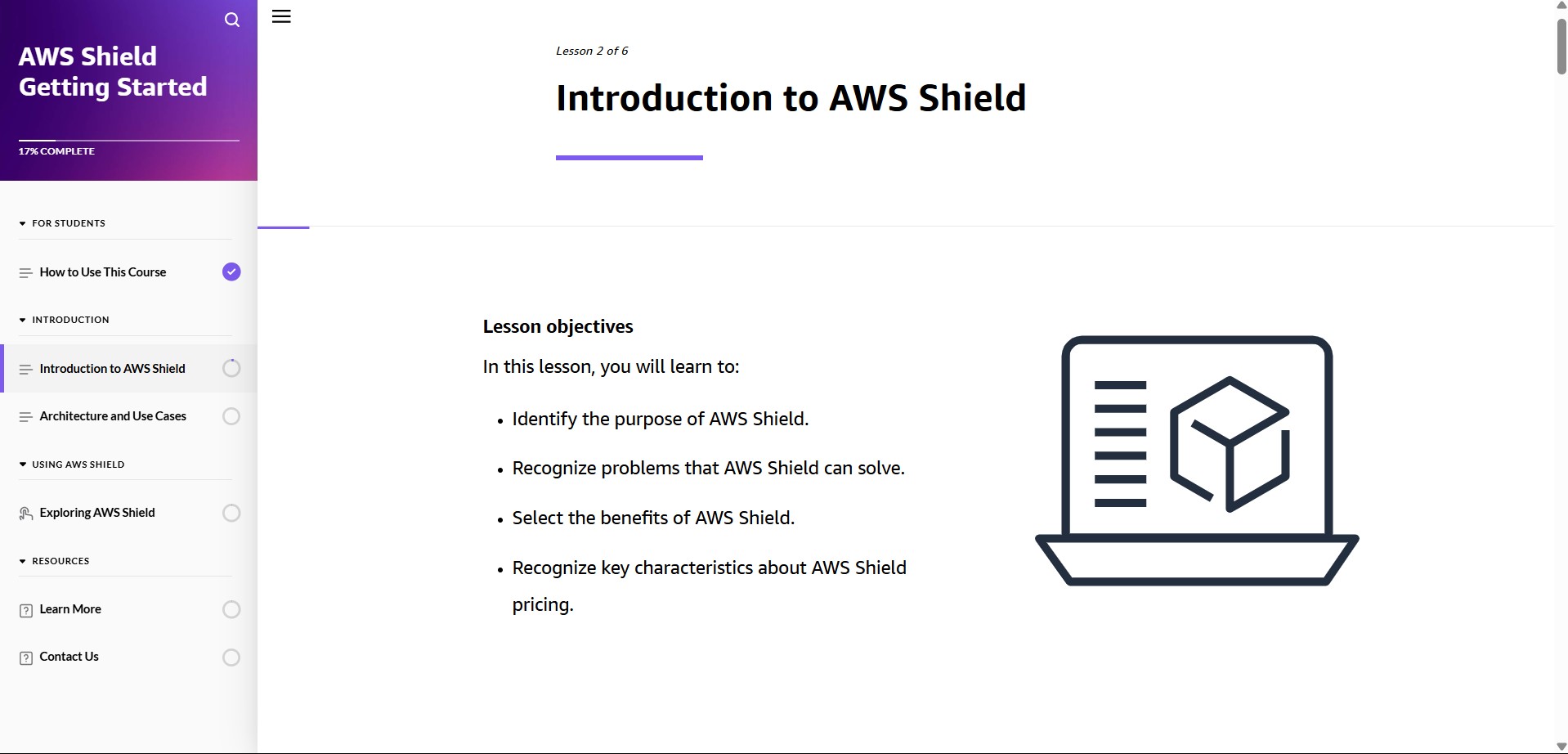 AWS Shield Getting Started

17% COMPLETE

FOR STUDENTS

How to Use This Course

INTRODUCTION

Introduction to AWS Shield

Architecture and Use Cases

USING AWS SHIELD

Exploring AWS Shield

RESOURCES

Learn More

Contact Us

Lesson 2 of 6

Introduction to AWS Shield

Lesson objectives

In this lesson, you will learn to:

- Identify the purpose of AWS Shield.
- Recognize problems that AWS Shield can solve.
- Select the benefits of AWS Shield.
- Recognize key characteristics about AWS Shield pricing.